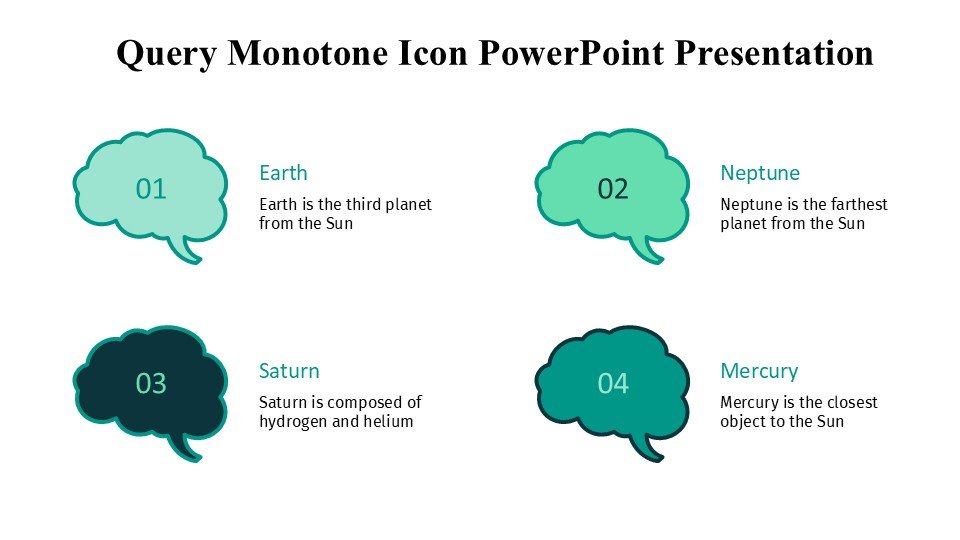 Query Monotone Icon PowerPoint Presentation

01

Earth

Earth is the third planet from the Sun

02

Neptune

Neptune is the farthest planet from the Sun

03

Saturn

Saturn is composed of hydrogen and helium

04

Mercury

Mercury is the closest object to the Sun